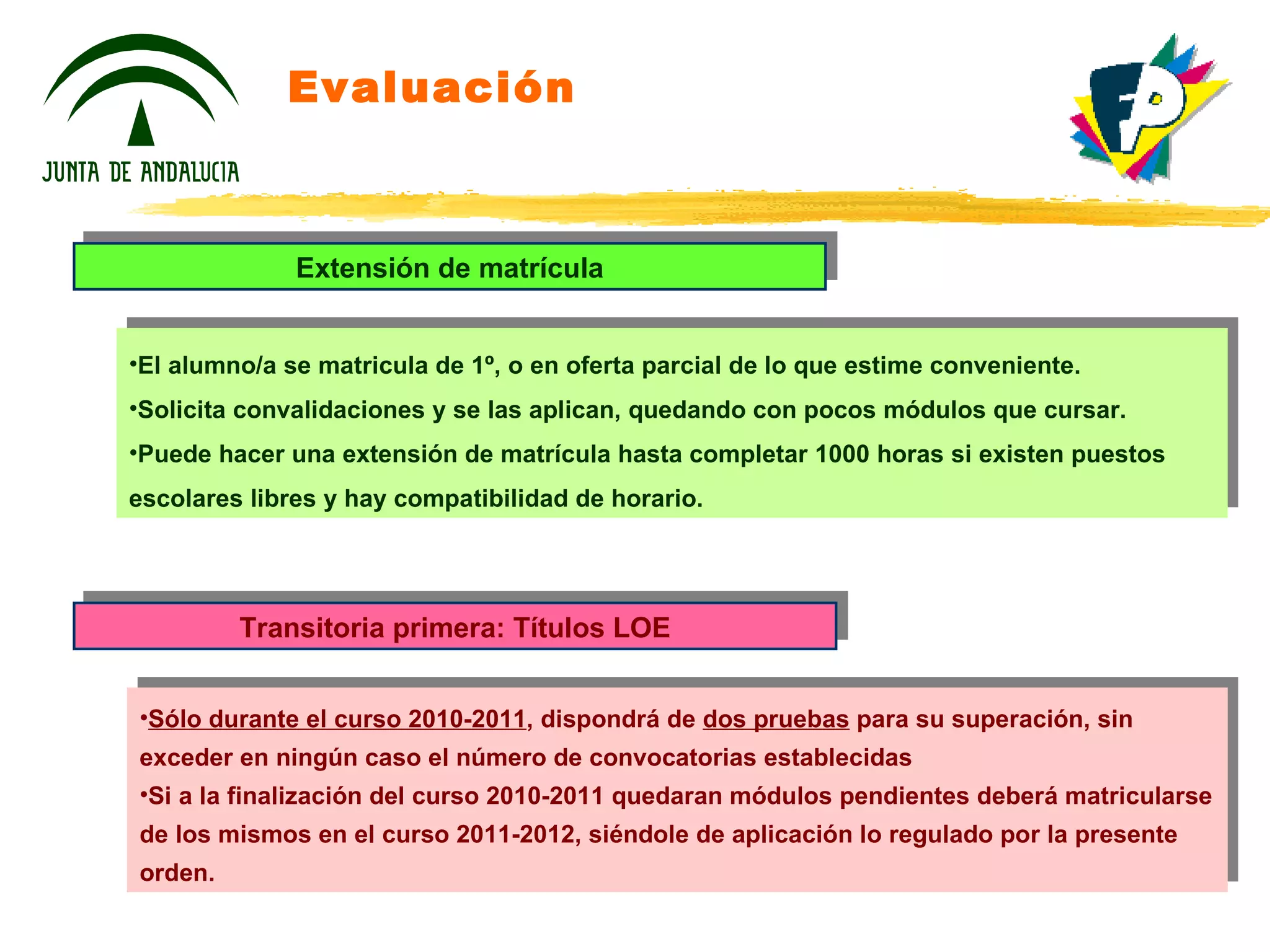 JUNTA DE ANDALUCIA

Evaluación

FP

Extensión de matrícula

•El alumno/a se matricula de 1º, o en oferta parcial de lo que estime conveniente.

•Solicita convalidaciones y se las aplican, quedando con pocos módulos que cursar.

•Puede hacer una extensión de matrícula hasta completar 1000 horas si existen puestos escolares libres y hay compatibilidad de horario.

Transitoria primera: Títulos LOE

•Sólo durante el curso 2010-2011, dispondrá de dos pruebas para su superación, sin exceder en ningún caso el número de convocatorias establecidas

•Si a la finalización del curso 2010-2011 quedaran módulos pendientes deberá matricularse de los mismos en el curso 2011-2012, siéndole de aplicación lo regulado por la presente orden.